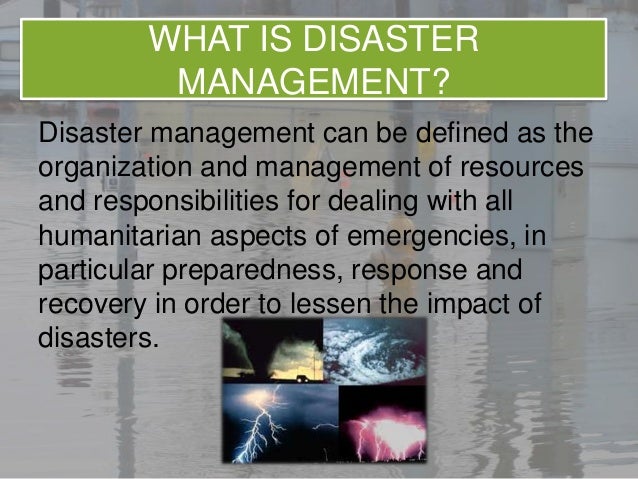 WHAT IS DISASTER MANAGEMENT?

Disaster management can be defined as the organization and management of resources and responsibilities for dealing with all humanitarian aspects of emergencies, in particular preparedness, response and recovery in order to lessen the impact of disasters.